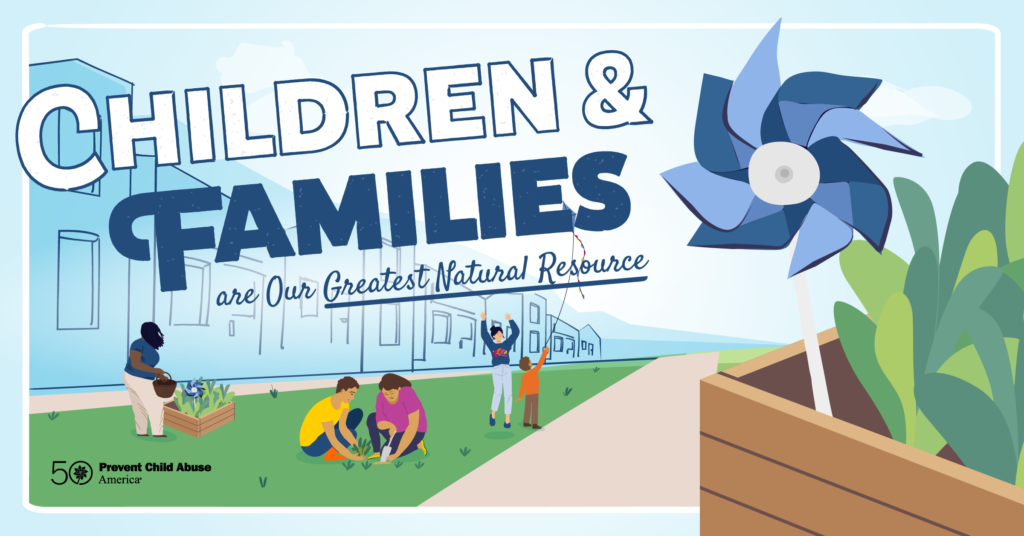 CHILDREN &
FAMILIES
are Our Greatest Natural Resource

50 Prevent Child Abuse America